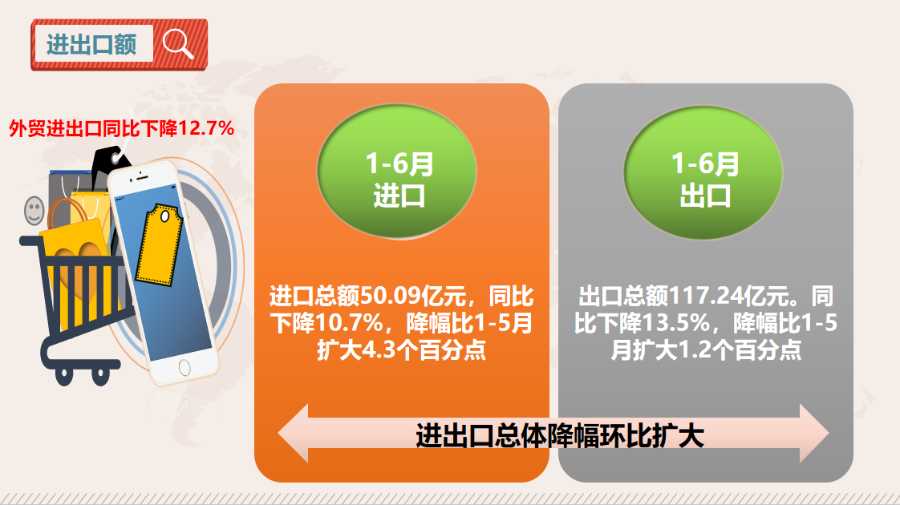 进出口额

外贸进出口同比下降12.7%

1-6月
进口

进口总额50.09亿元，同比下降10.7%，降幅比1-5月扩大4.3个百分点

1-6月
出口

出口总额117.24亿元。同比下降13.5%，降幅比1-5月扩大1.2个百分点

进出口总体降幅环比扩大